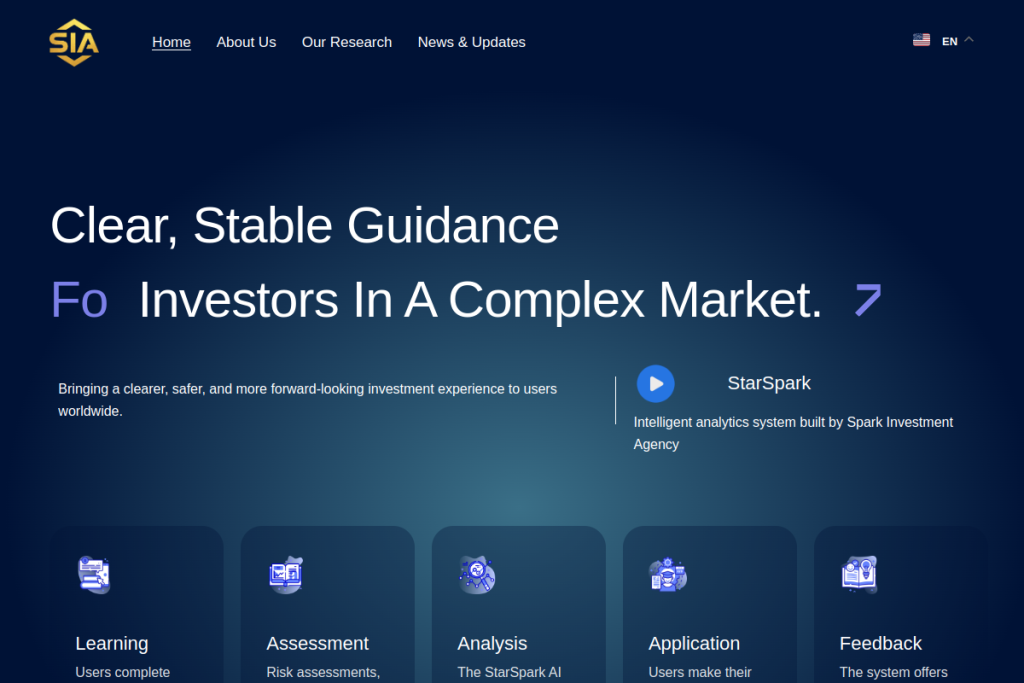 SIA

Home About Us Our Research News & Updates

EN

Clear, Stable Guidance

Fo Investors In A Complex Market.

Bringing a clearer, safer, and more forward-looking investment experience to users worldwide.

StarSpark

Intelligent analytics system built by Spark Investment Agency

Learning
Users complete

Assessment
Risk assessments,

Analysis
The StarSpark AI

Application
Users make their

Feedback
The system offers